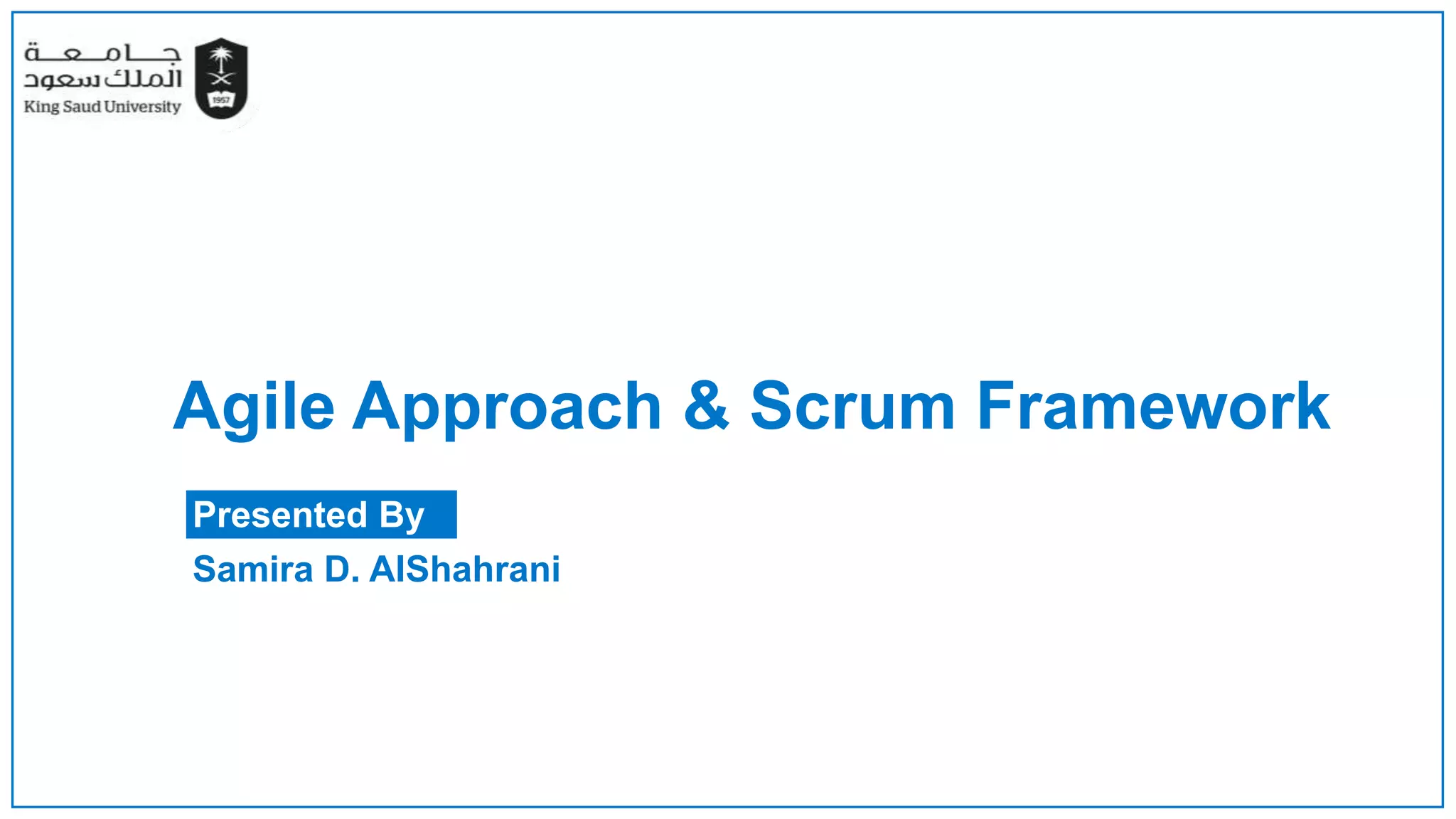 جامعة الملك سعود
King Saud University
1957

Agile Approach & Scrum Framework

Presented By
Samira D. AlShahrani